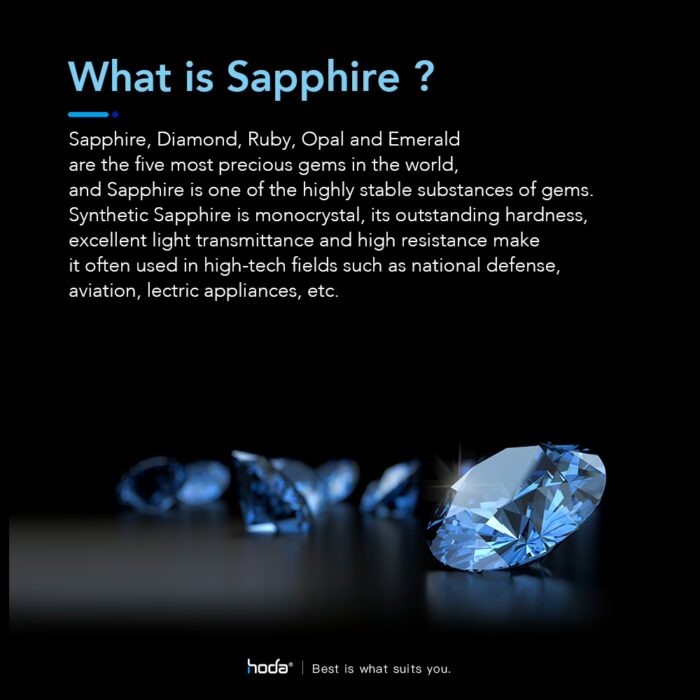 What is Sapphire ?

Sapphire, Diamond, Ruby, Opal and Emerald are the five most precious gems in the world, and Sapphire is one of the highly stable substances of gems. Synthetic Sapphire is monocrystal, its outstanding hardness, excellent light transmittance and high resistance make it often used in high-tech fields such as national defense, aviation, lectric appliances, etc.

hoda® | Best is what suits you.